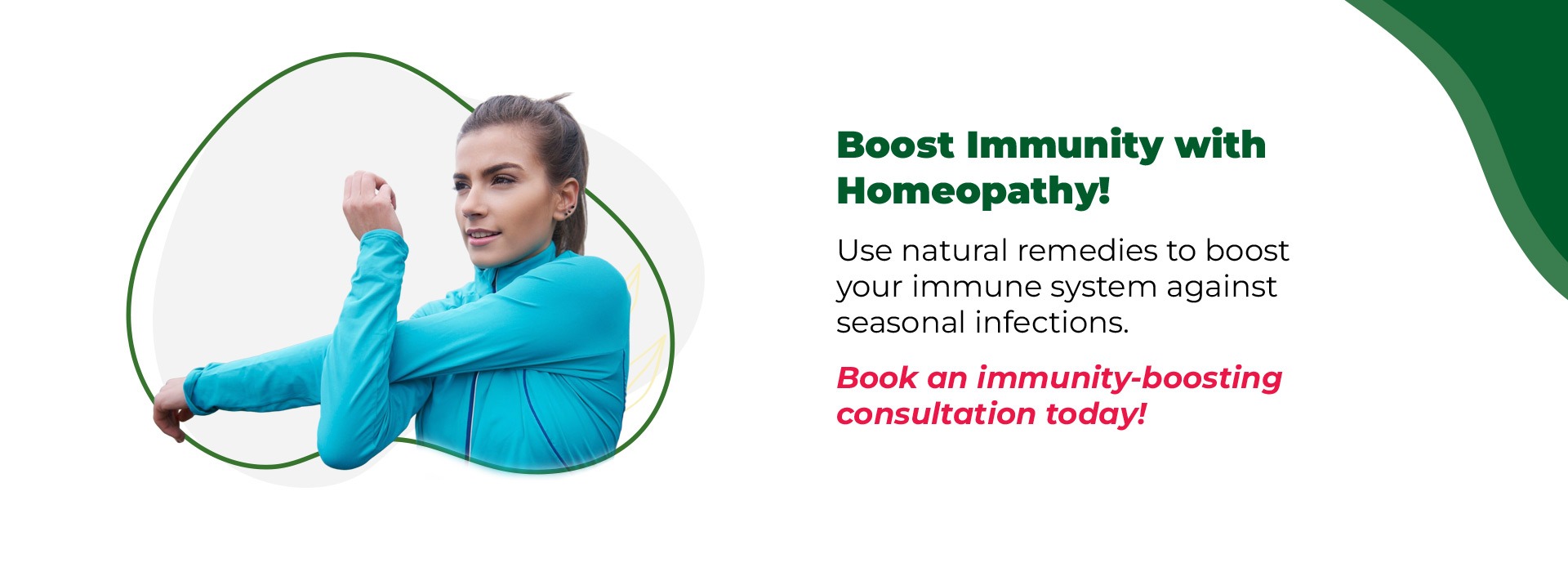 Boost Immunity with Homeopathy!

Use natural remedies to boost your immune system against seasonal infections.

Book an immunity-boosting consultation today!